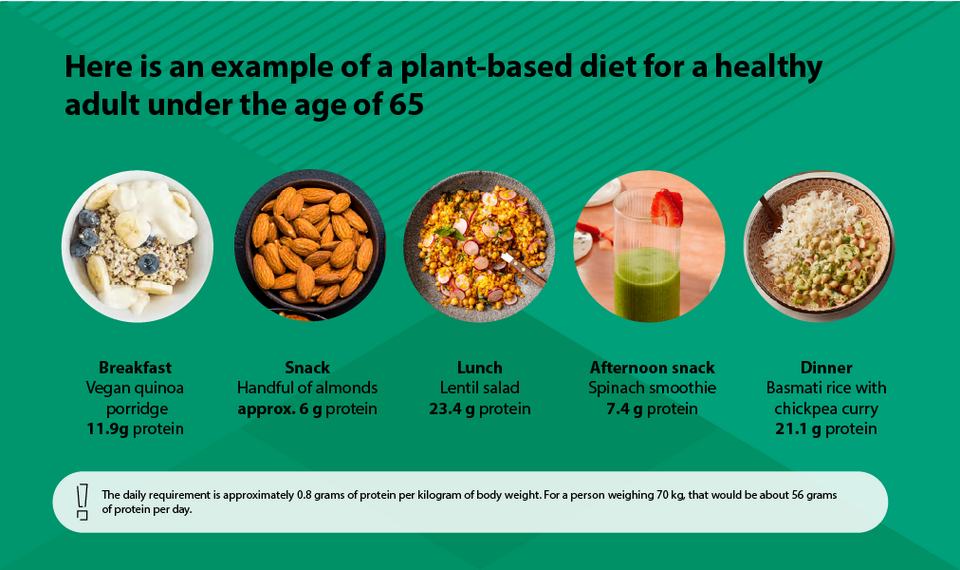 Here is an example of a plant-based diet for a healthy adult under the age of 65

Breakfast
Vegan quinoa porridge
11.9g protein

Snack
Handful of almonds
approx. 6 g protein

Lunch
Lentil salad
23.4 g protein

Afternoon snack
Spinach smoothie
7.4 g protein

Dinner
Basmati rice with chickpea curry
21.1 g protein

The daily requirement is approximately 0.8 grams of protein per kilogram of body weight. For a person weighing 70 kg, that would be about 56 grams of protein per day.